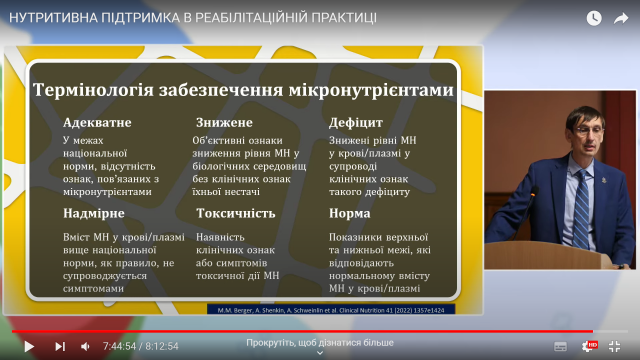 НУТРИТИВНА ПІДТРИМКА В РЕАБІЛІТАЦІЙНІЙ ПРАКТИЦІ

Термінологія забезпечення мікронутрієнтами

Адекватне
У межах національної норми, відсутність ознак, пов'язаних з мікронутрієнтами

Знижене
Об'єктивні ознаки зниження рівня МН у біологічних середовищ без клінічних ознак їхньої нестачі

Дефіцит
Знижені рівні МН у крові/плазмі у супроводі клінічних ознак такого дефіциту

Надмірне
Вміст МН у крові/плазмі вище національної норми, як правило, не супроводжується симптомами

Токсичність
Наявність клінічних ознак або симптомів токсичної дії МН

Норма
Показники верхньої та нижньої межі, які відповідають нормальному вмісту МН у крові/плазмі

M.M. Berger, A. Shenkin, A. Schweinlin et al. Clinical Nutrition 41 (2022) 1357e1424

7:44:54 / 8:12:54

Прокрутіть, щоб дізнатися більше

HD